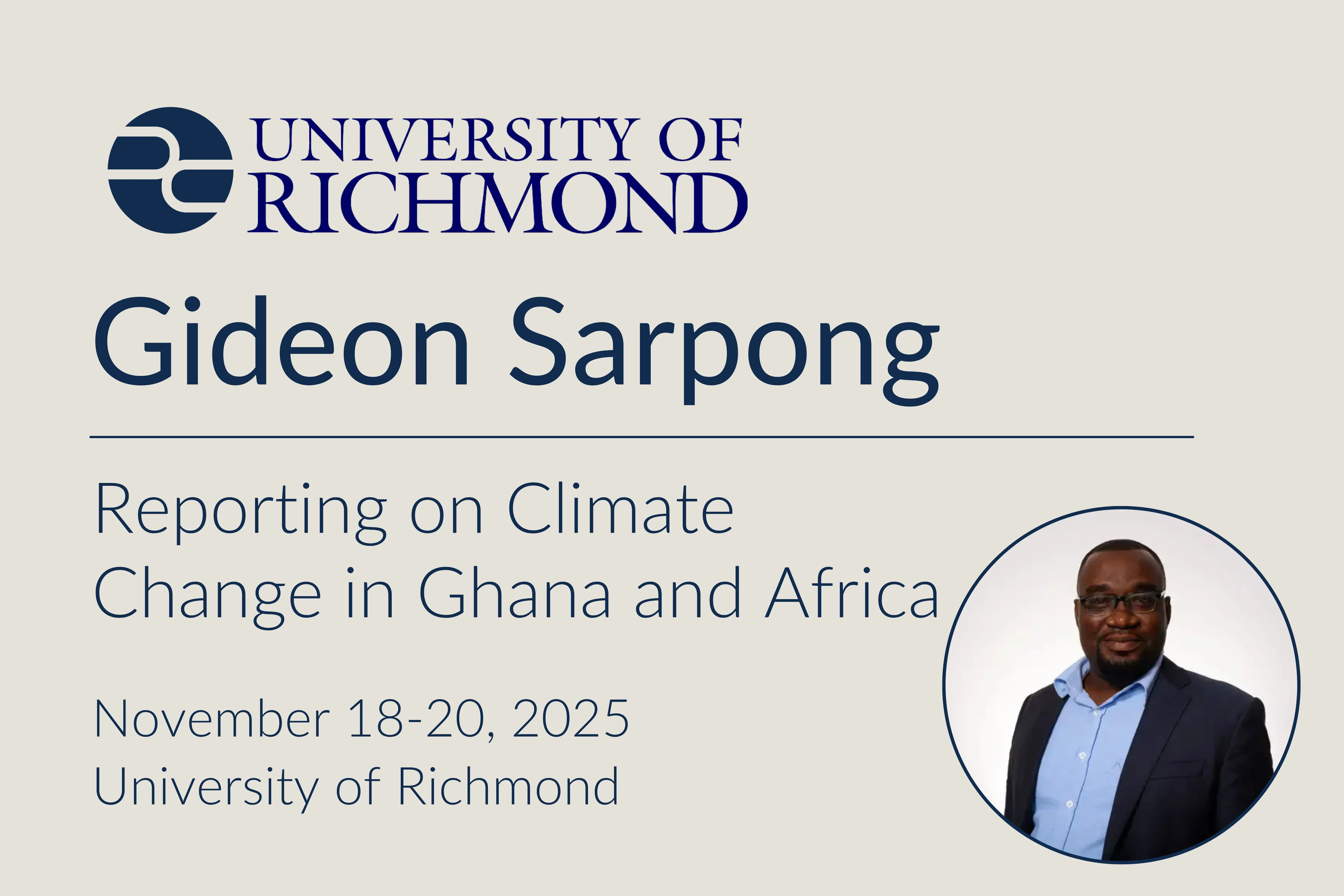 UNIVERSITY OF
RICHMOND

Gideon Sarpong

Reporting on Climate Change in Ghana and Africa

November 18-20, 2025
University of Richmond